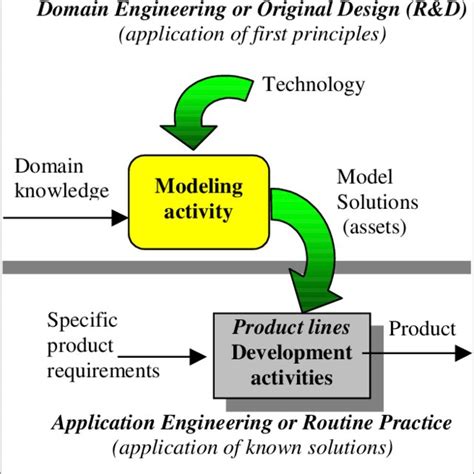 Domain Engineering or Original Design (R&D)
(application of first principles)

Technology

Domain knowledge

Modeling activity

Model Solutions (assets)

Specific product requirements

Product lines Development activities

Product

Application Engineering or Routine Practice
(application of known solutions)